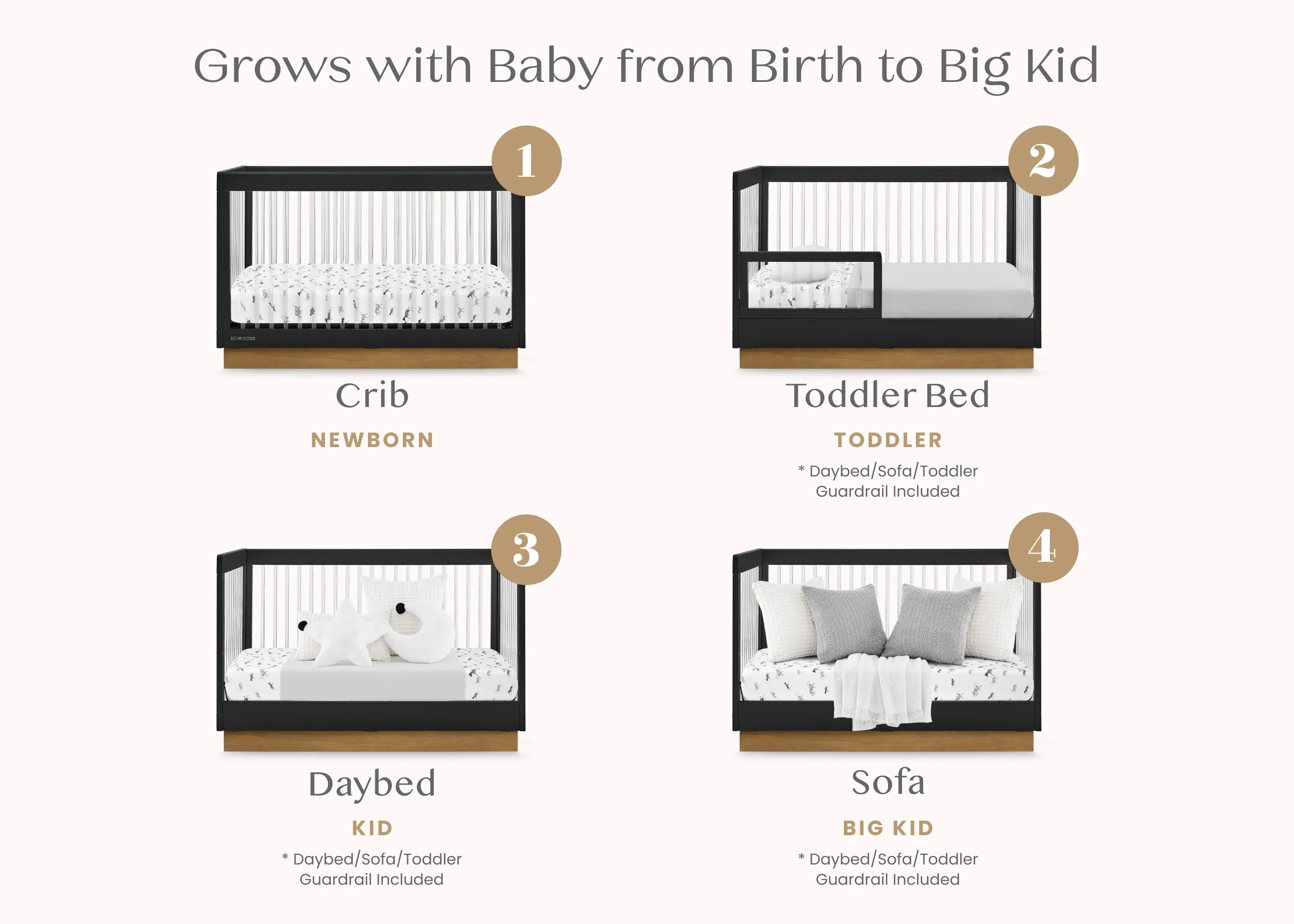 Grows with Baby from Birth to Big Kid

1

Crib

NEWBORN

2

Toddler Bed

TODDLER

* Daybed/Sofa/Toddler Guardrail Included

3

Daybed

KID

* Daybed/Sofa/Toddler Guardrail Included

4

Sofa

BIG KID

* Daybed/Sofa/Toddler Guardrail Included